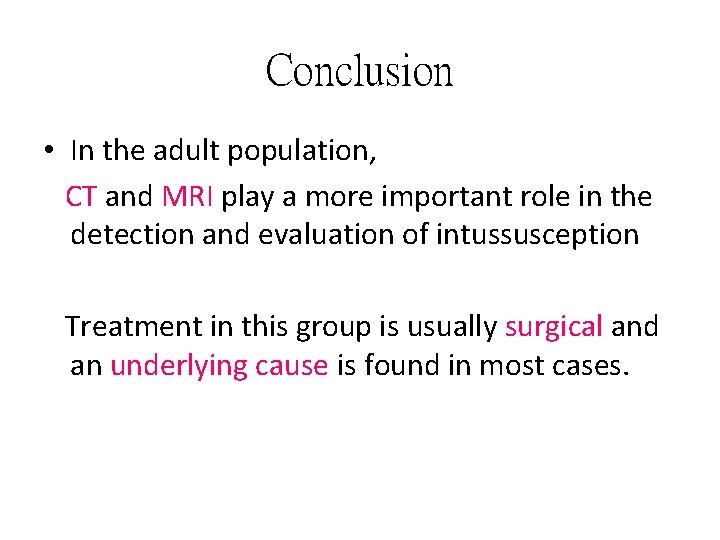 Conclusion

• In the adult population,
CT and MRI play a more important role in the detection and evaluation of intussusception

Treatment in this group is usually surgical and an underlying cause is found in most cases.